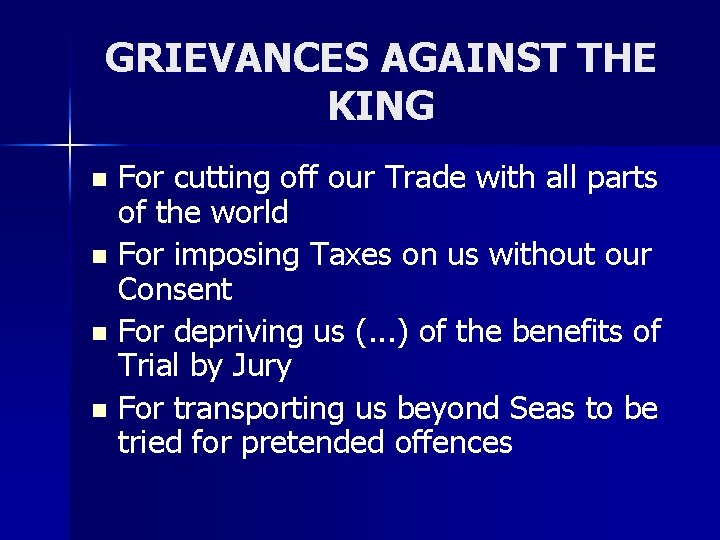 GRIEVANCES AGAINST THE KING

- For cutting off our Trade with all parts of the world
- For imposing Taxes on us without our Consent
- For depriving us (...) of the benefits of Trial by Jury
- For transporting us beyond Seas to be tried for pretended offences